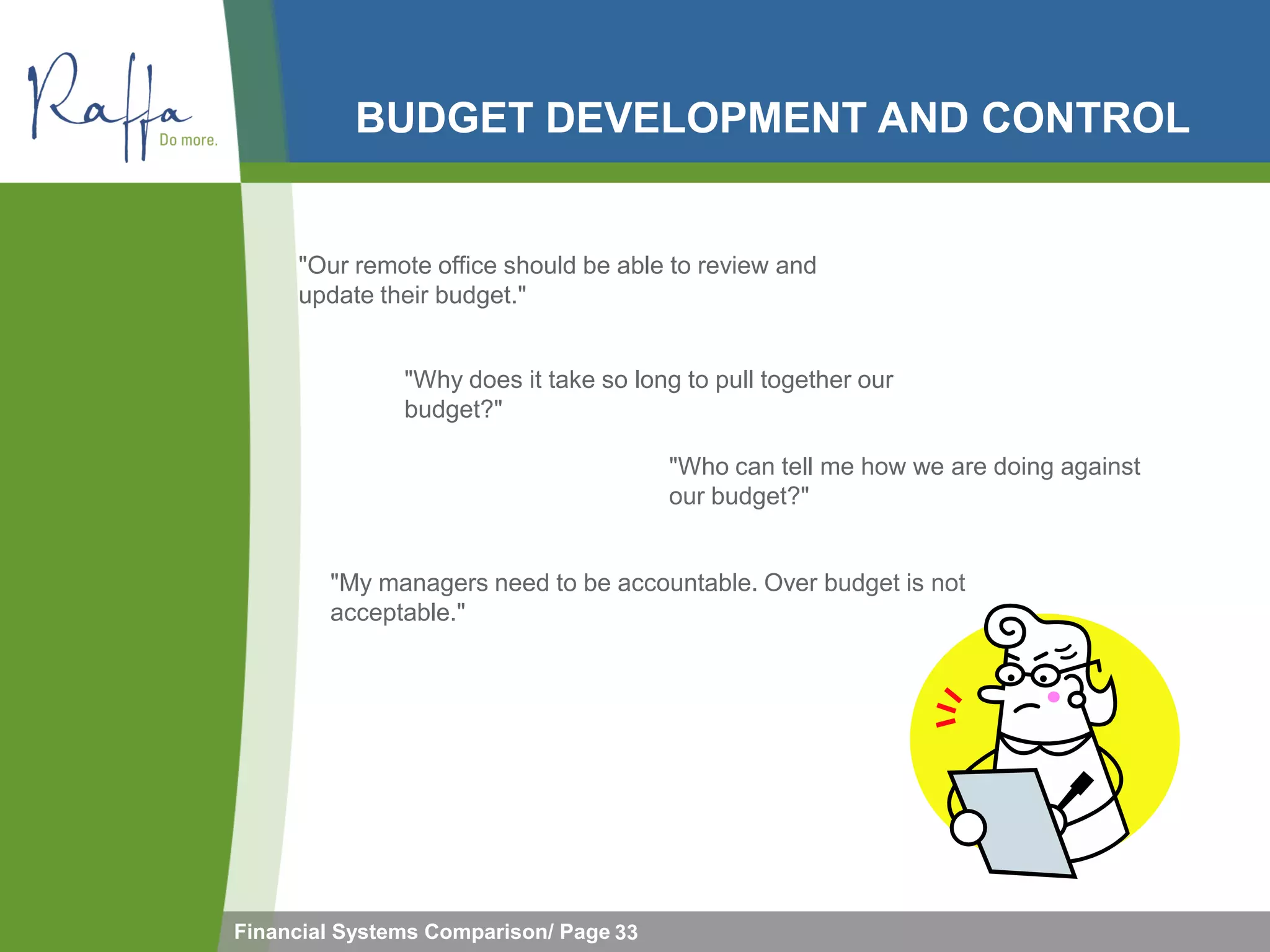 Raffa
Do more.

BUDGET DEVELOPMENT AND CONTROL

"Our remote office should be able to review and update their budget."

"Why does it take so long to pull together our budget?"

"Who can tell me how we are doing against our budget?"

"My managers need to be accountable. Over budget is not acceptable."

Financial Systems Comparison/ Page 33